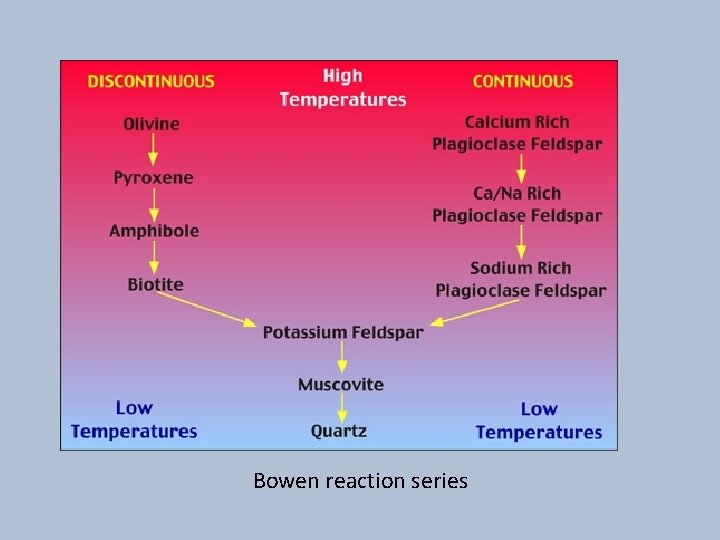 DISCONTINUOUS

High Temperatures

CONTINUOUS

Olivine

Pyroxene

Amphibole

Biotite

Calcium Rich Plagioclase Feldspar

Ca/Na Rich Plagioclase Feldspar

Sodium Rich Plagioclase Feldspar

Potassium Feldspar

Muscovite

Quartz

Low Temperatures

Low Temperatures

Bowen reaction series